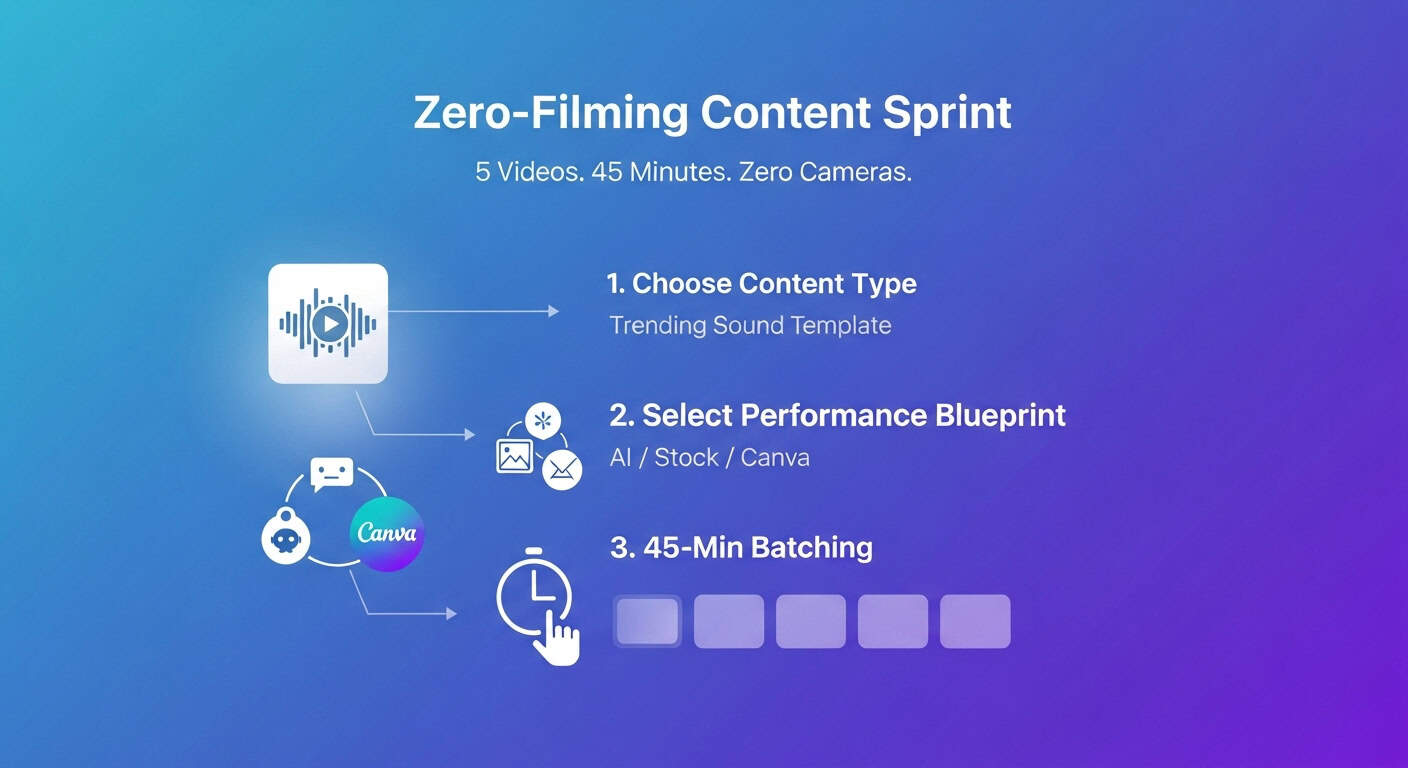 Zero-Filming Content Sprint

5 Videos. 45 Minutes. Zero Cameras.

1. Choose Content Type

Trending Sound Template

2. Select Performance Blueprint

AI / Stock / Canva

Canva

3. 45-Min Batching